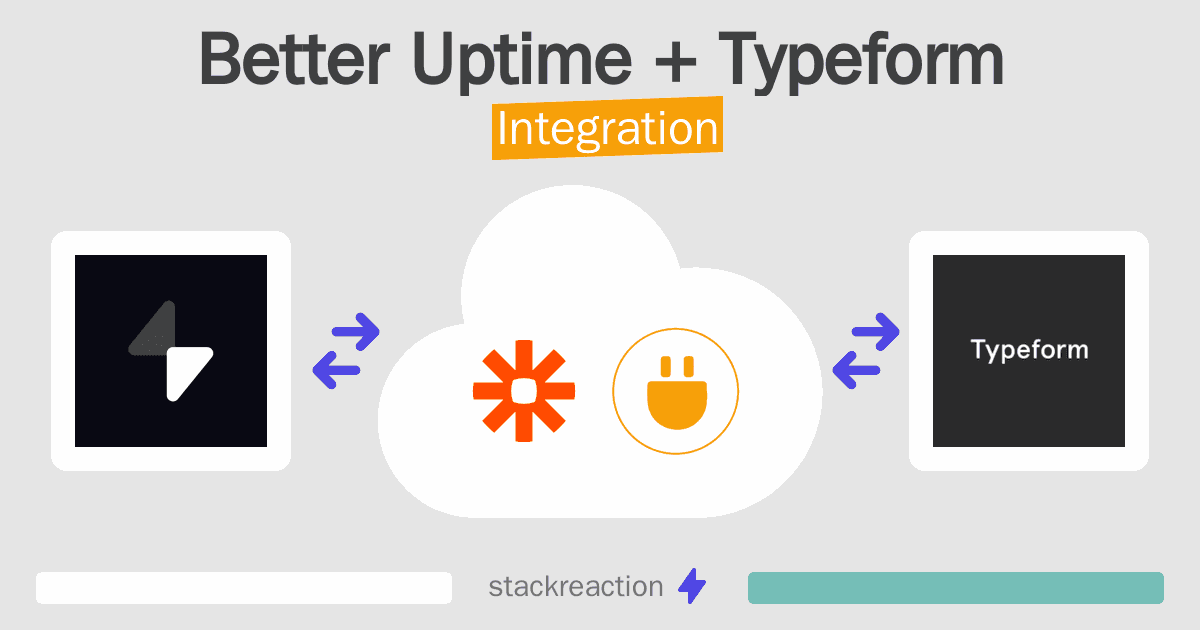 Better Uptime + Typeform
Integration

Typeform

stackreaction